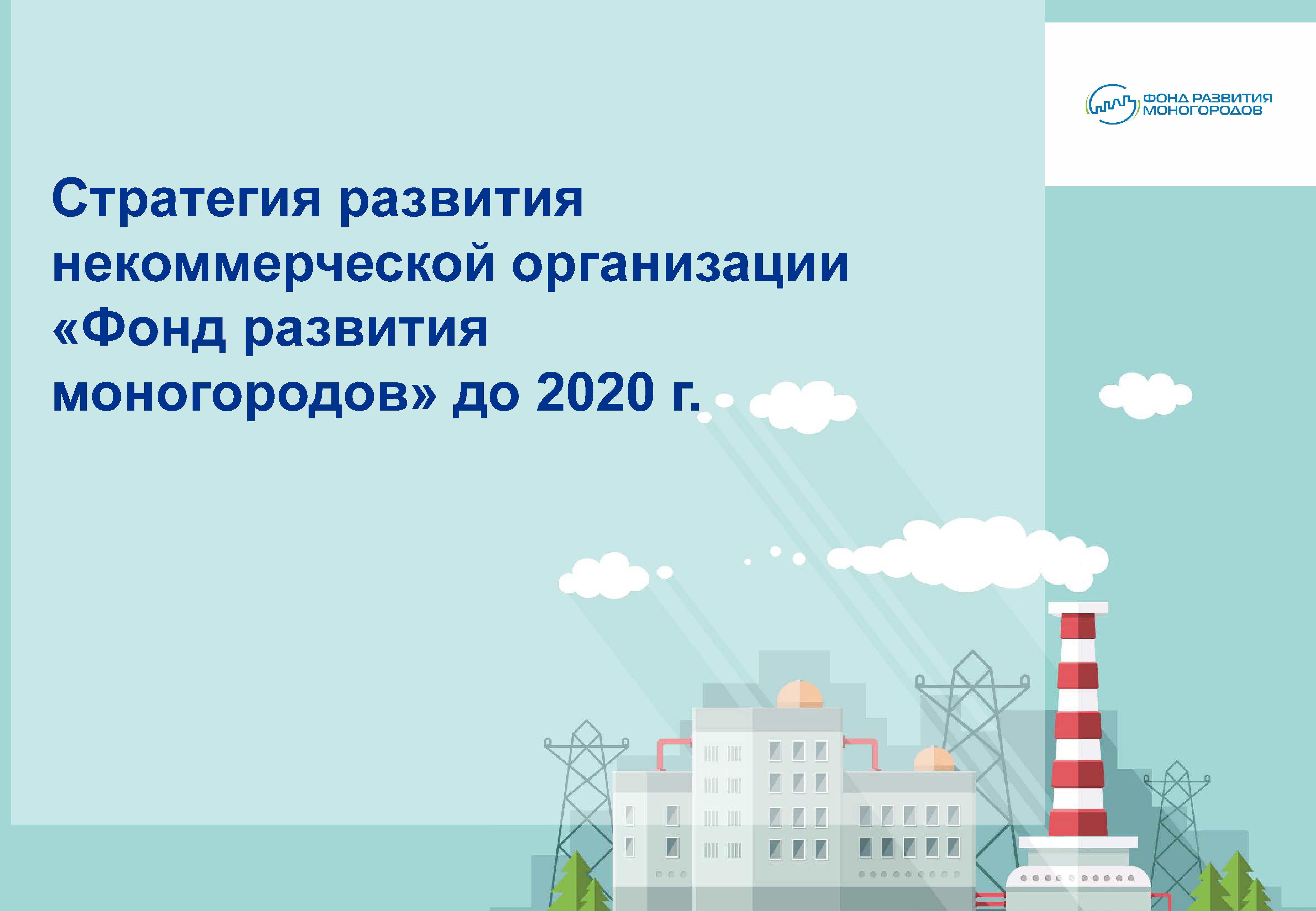 ФОНД РАЗВИТИЯ МОНОГОРОДОВ

Стратегия развития некоммерческой организации «Фонд развития моногородов» до 2020 г.